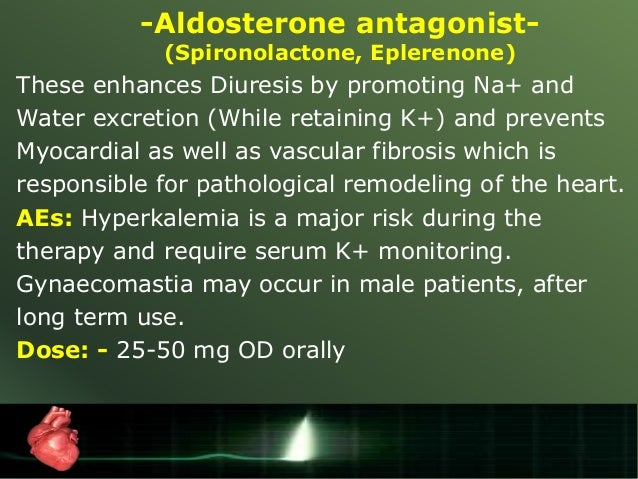 -Aldosterone antagonist-
(Spironolactone, Eplerenone)

These enhances Diuresis by promoting Na+ and Water excretion (While retaining K+) and prevents Myocardial as well as vascular fibrosis which is responsible for pathological remodeling of the heart.

AEs: Hyperkalemia is a major risk during the therapy and require serum K+ monitoring. Gynaecomastia may occur in male patients, after long term use.

Dose: - 25-50 mg OD orally